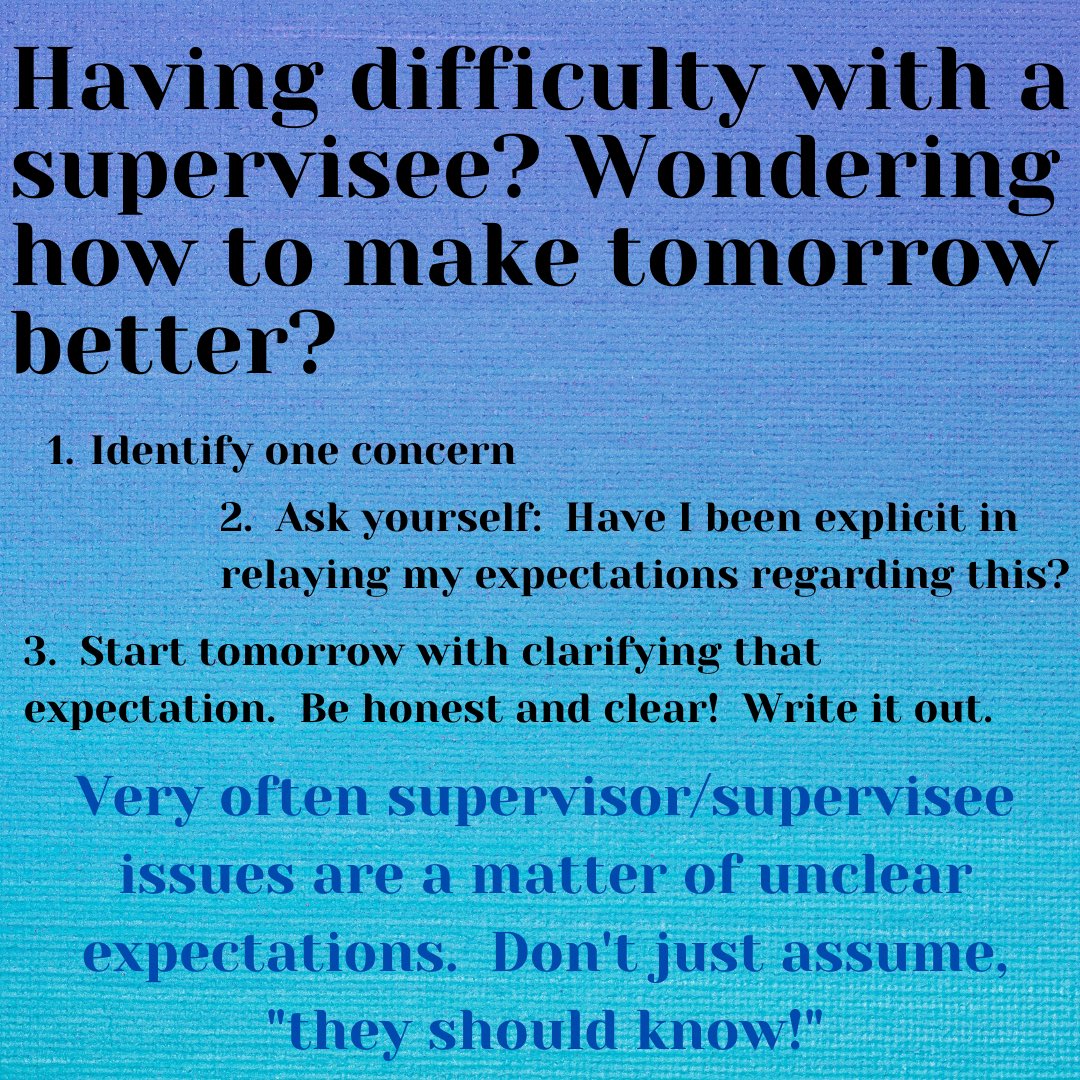 Having difficulty with a supervisee? Wondering how to make tomorrow better?

1. Identify one concern

2. Ask yourself: Have I been explicit in relaying my expectations regarding this?

3. Start tomorrow with clarifying that expectation. Be honest and clear! Write it out.

Very often supervisor/supervisee issues are a matter of unclear expectations. Don't just assume, "they should know!"